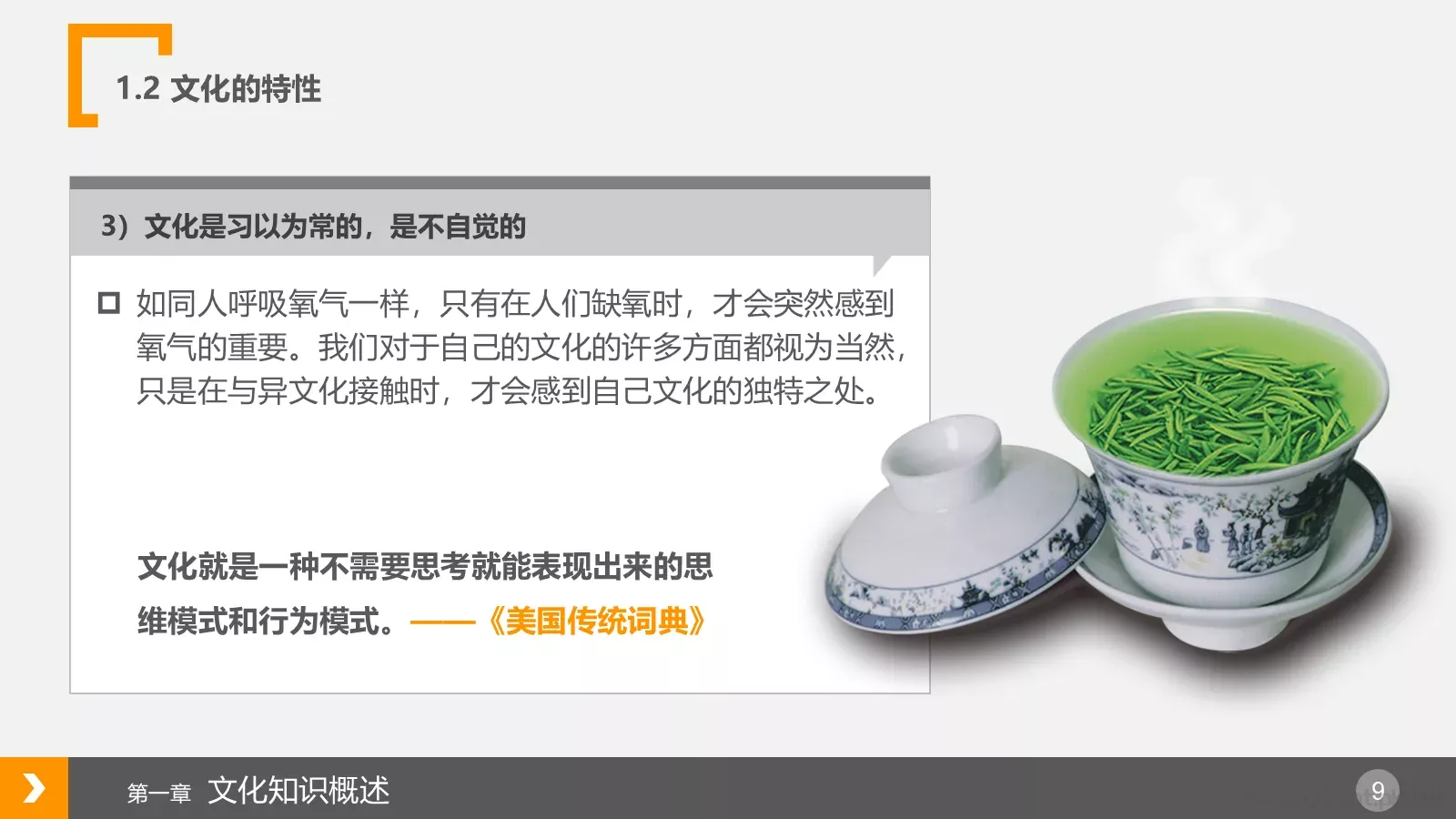 1.2 文化的特性

3）文化是习以为常的，是不自觉的

如同人呼吸氧气一样，只有在人们缺氧时，才会突然感到氧气的重要。我们对于自己的文化的许多方面都视为当然，只是在与异文化接触时，才会感到自己文化的独特之处。

文化就是一种不需要思考就能表现出来的思维模式和行为模式。——《美国传统词典》

第一章 文化知识概述

9